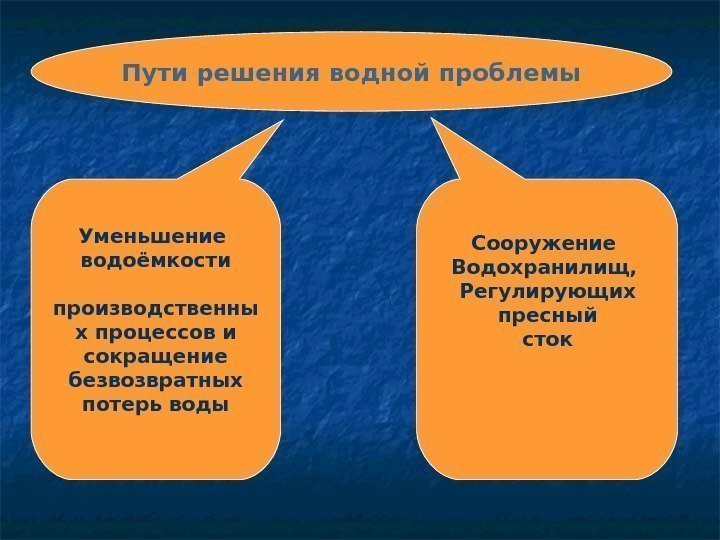 Пути решения водной проблемы

Уменьшение водоёмкости

производственных процессов и сокращение безвозвратных потерь воды

Сооружение Водохранилищ, Регулирующих пресный сток